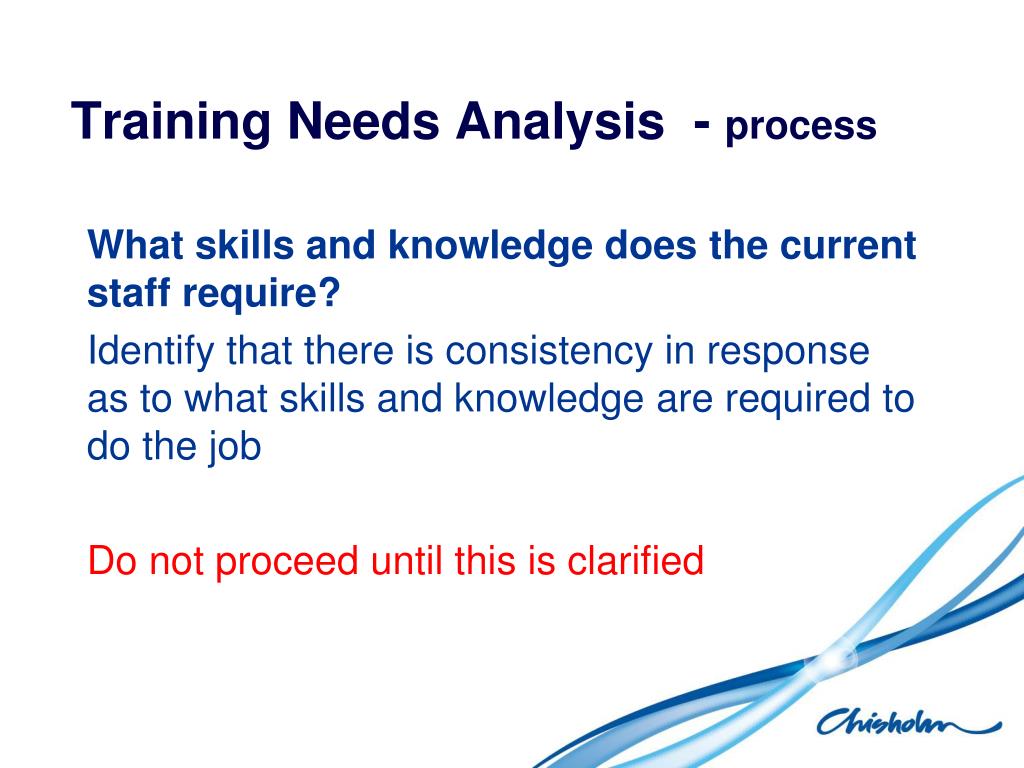 Training Needs Analysis - process

What skills and knowledge does the current staff require?

Identify that there is consistency in response as to what skills and knowledge are required to do the job

Do not proceed until this is clarified

Chisholm